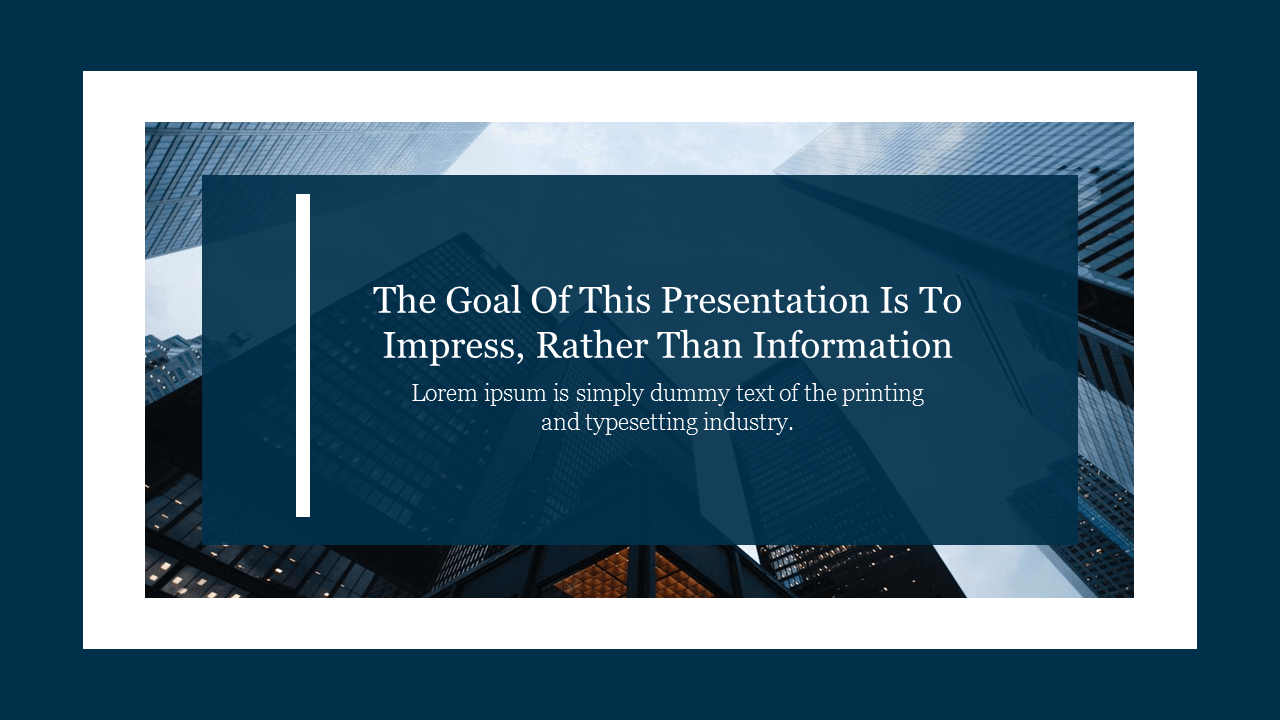 The Goal Of This Presentation Is To Impress, Rather Than Information

Lorem ipsum is simply dummy text of the printing and typesetting industry.